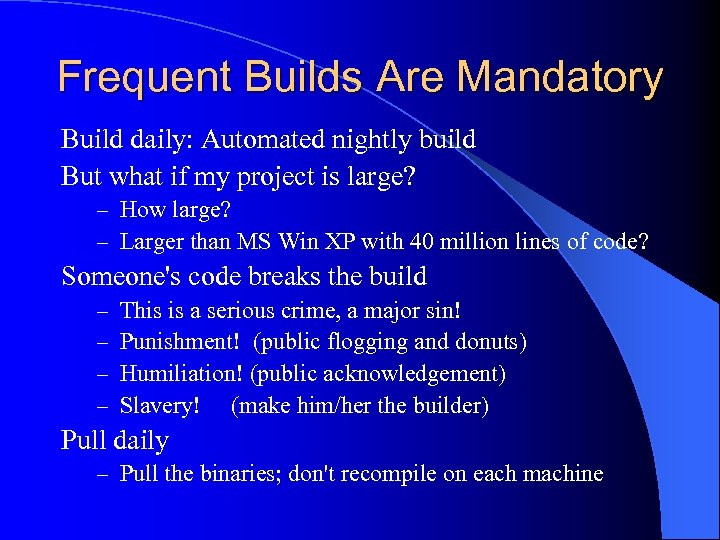 Frequent Builds Are Mandatory

Build daily: Automated nightly build

But what if my project is large?

– How large?

– Larger than MS Win XP with 40 million lines of code?

Someone's code breaks the build

– This is a serious crime, a major sin!

– Punishment! (public flogging and donuts)

– Humiliation! (public acknowledgement)

– Slavery! (make him/her the builder)

Pull daily

– Pull the binaries; don't recompile on each machine